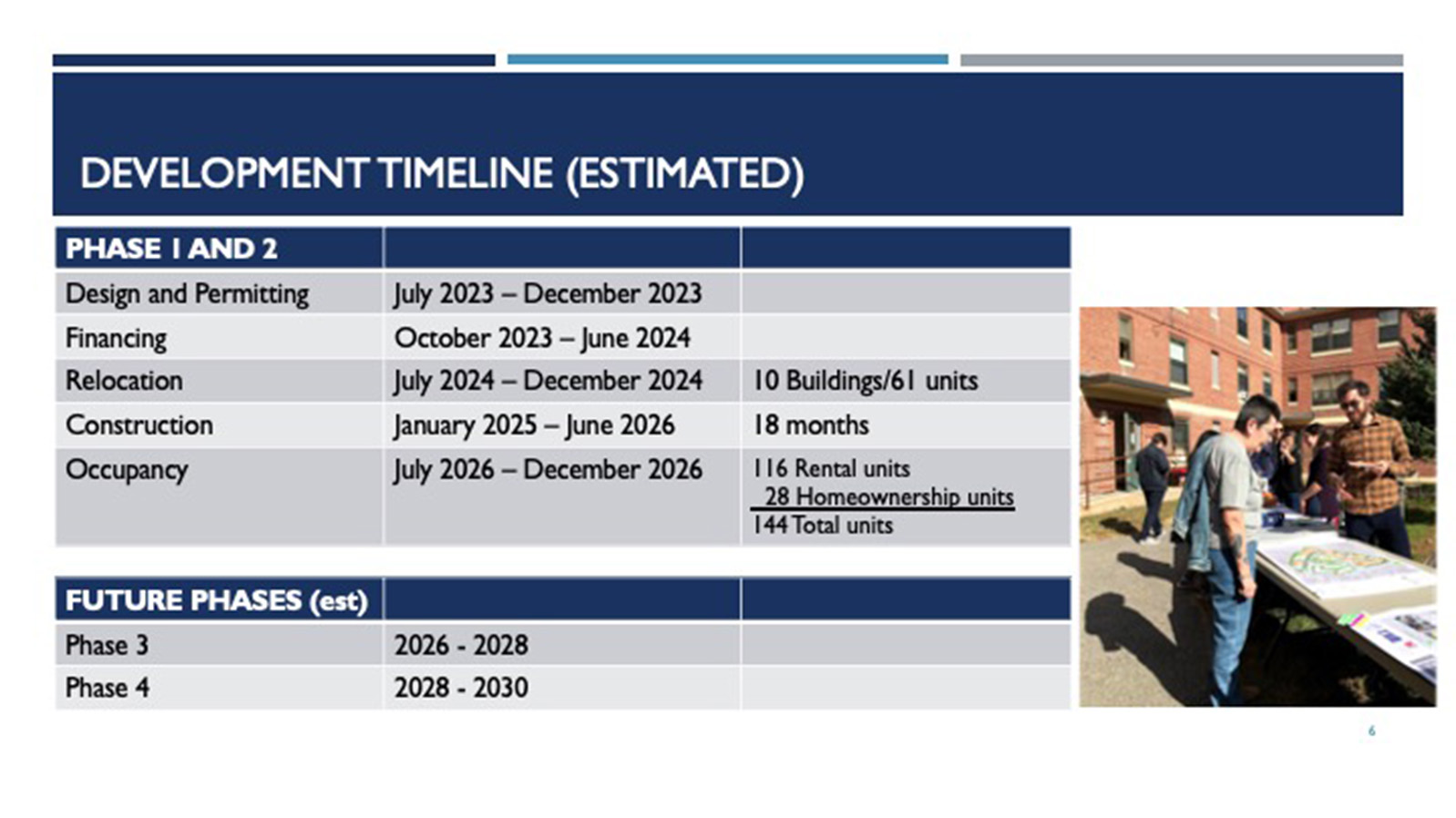 DEVELOPMENT TIMELINE (ESTIMATED)

| PHASE 1 AND 2 | | |
|---|---|---|
| Design and Permitting | July 2023 – December 2023 | |
| Financing | October 2023 – June 2024 | |
| Relocation | July 2024 – December 2024 | 10 Buildings/61 units |
| Construction | January 2025 – June 2026 | 18 months |
| Occupancy | July 2026 – December 2026 | 116 Rental units 28 Homeownership units 144 Total units |

| FUTURE PHASES (est) | | |
|---|---|---|
| Phase 3 | 2026 - 2028 | |
| Phase 4 | 2028 - 2030 | |

6